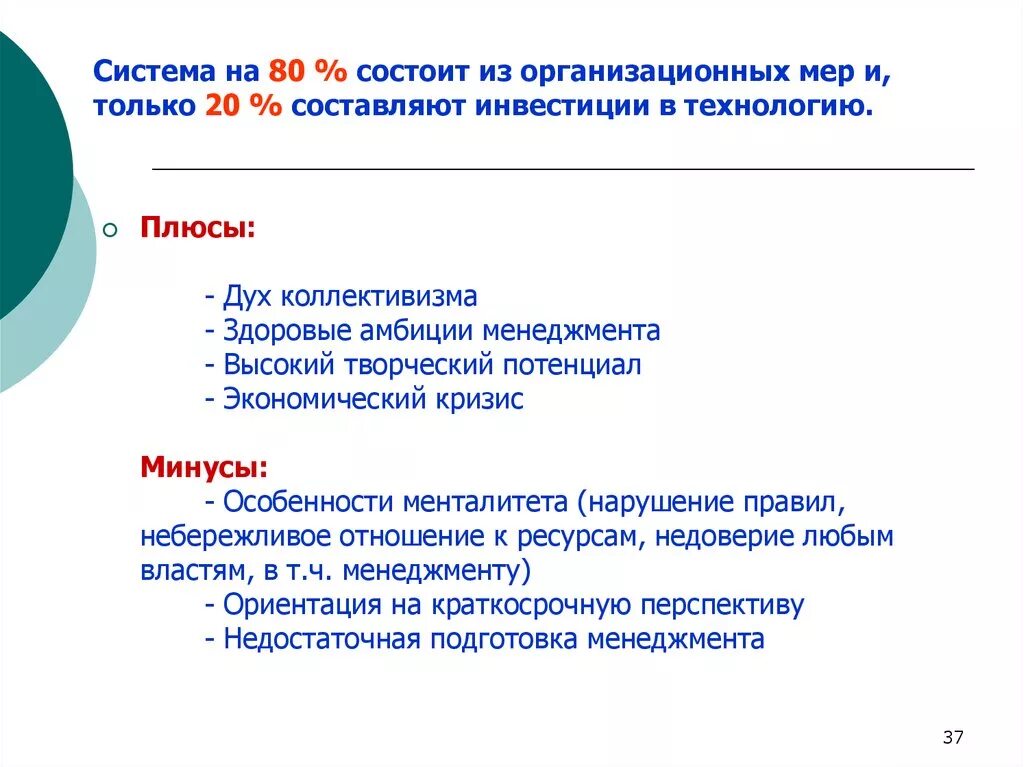 Система на 80 % состоит из организационных мер и, только 20 % составляют инвестиции в технологию.

Плюсы:

- Дух коллективизма
- Здоровые амбиции менеджмента
- Высокий творческий потенциал
- Экономический кризис

Минусы:
- Особенности менталитета (нарушение правил, небережливое отношение к ресурсам, недоверие любым властям, в т.ч. менеджменту)
- Ориентация на краткосрочную перспективу
- Недостаточная подготовка менеджмента

37